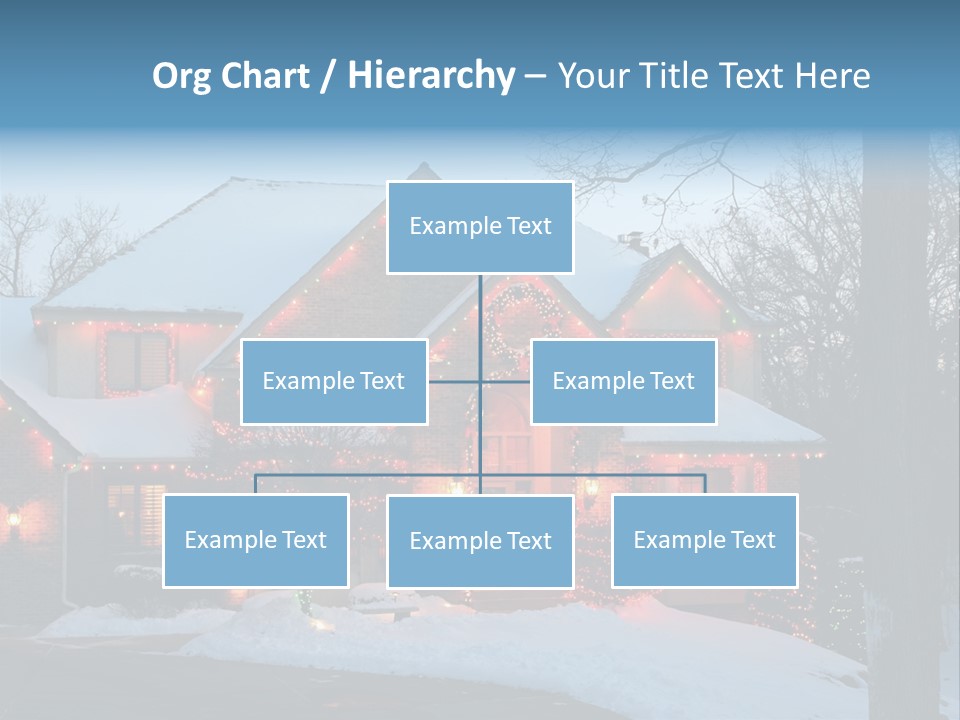 Org Chart / Hierarchy – Your Title Text Here

Example Text

Example Text

Example Text

Example Text

Example Text

Example Text